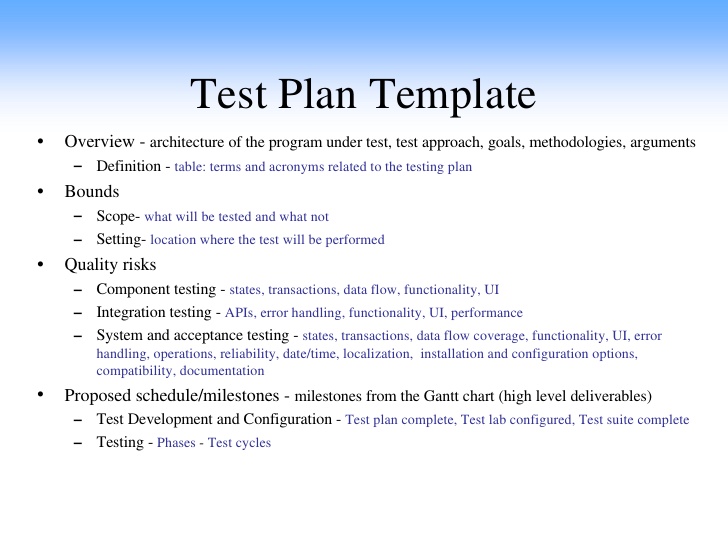 Test Plan Template

• Overview - architecture of the program under test, test approach, goals, methodologies, arguments
 – Definition - table: terms and acronyms related to the testing plan
• Bounds
 – Scope- what will be tested and what not
 – Setting- location where the test will be performed
• Quality risks
 – Component testing - states, transactions, data flow, functionality, UI
 – Integration testing - APIs, error handling, functionality, UI, performance
 – System and acceptance testing - states, transactions, data flow coverage, functionality, UI, error handling, operations, reliability, date/time, localization, installation and configuration options, compatibility, documentation
• Proposed schedule/milestones - milestones from the Gantt chart (high level deliverables)
 – Test Development and Configuration - Test plan complete, Test lab configured, Test suite complete
 – Testing - Phases - Test cycles